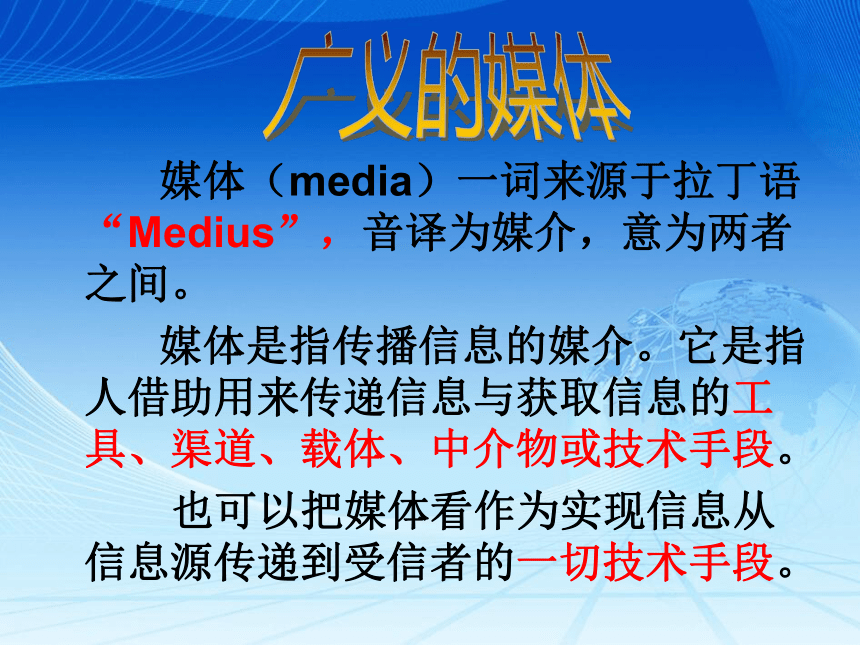 广义的媒体

媒体（media）一词来源于拉丁语“Medius”，音译为媒介，意为两者之间。

媒体是指传播信息的媒介。它是指人借助用来传递信息与获取信息的工具、渠道、载体、中介物或技术手段。

也可以把媒体看作为实现信息从信息源传递到受信者的一切技术手段。